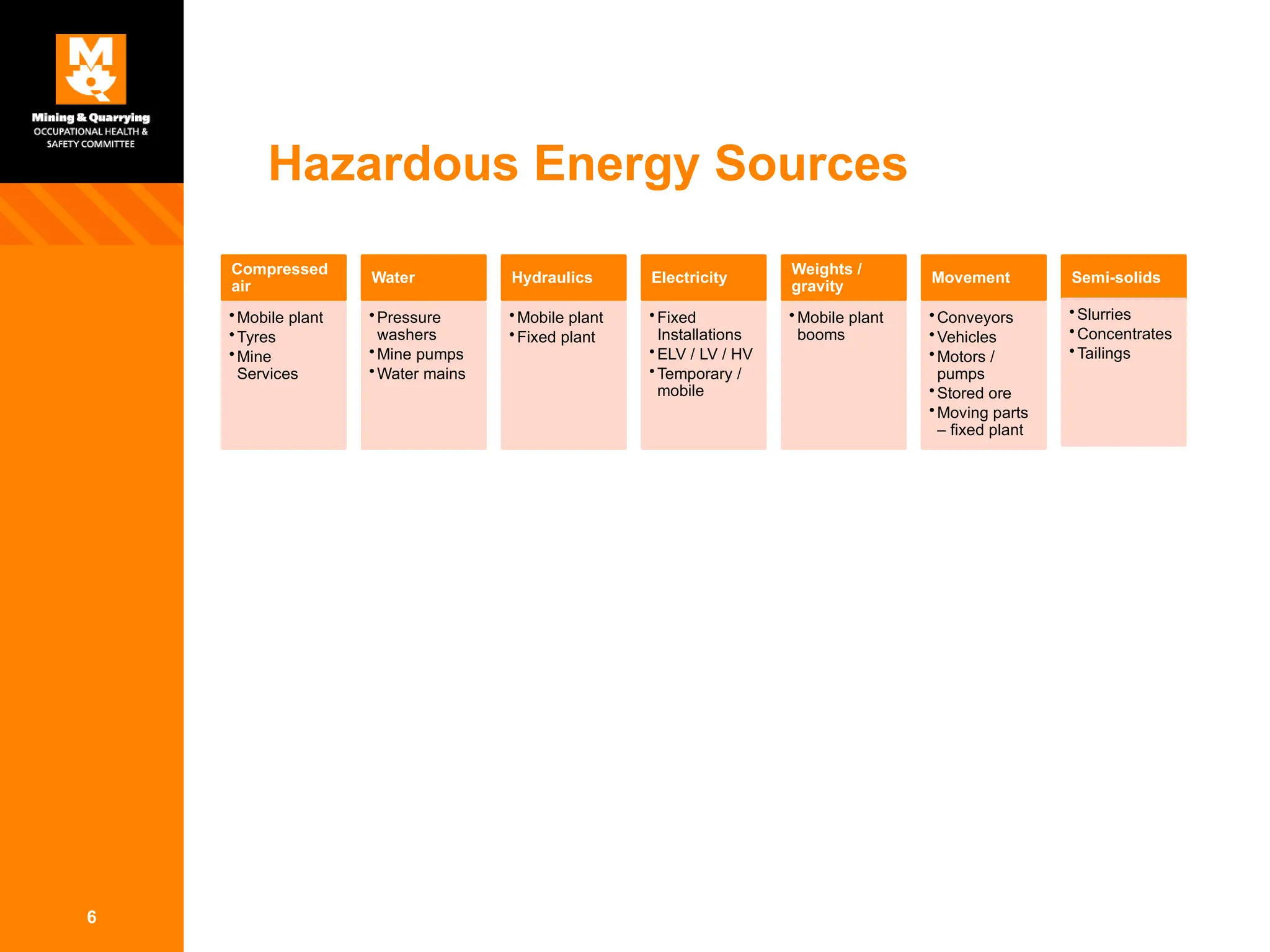 Mining & Quarrying
OCCUPATIONAL HEALTH & SAFETY COMMITTEE

Hazardous Energy Sources

Compressed air
• Mobile plant
• Tyres
• Mine Services

Water
• Pressure washers
• Mine pumps
• Water mains

Hydraulics
• Mobile plant
• Fixed plant

Electricity
• Fixed Installations
• ELV / LV / HV
• Temporary / mobile

Weights / gravity
• Mobile plant booms

Movement
• Conveyors
• Vehicles
• Motors / pumps
• Stored ore
• Moving parts – fixed plant

Semi-solids
• Slurries
• Concentrates
• Tailings

6